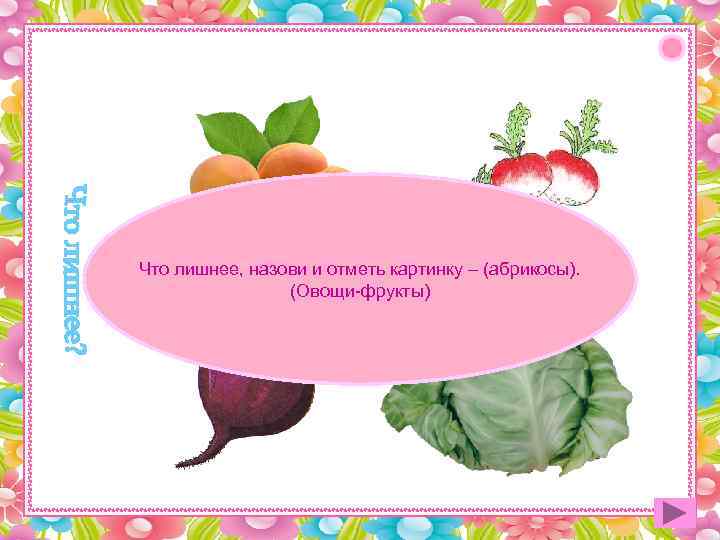 Что лишнее?

Что лишнее, назови и отметь картинку – (абрикосы). (Овощи-фрукты)